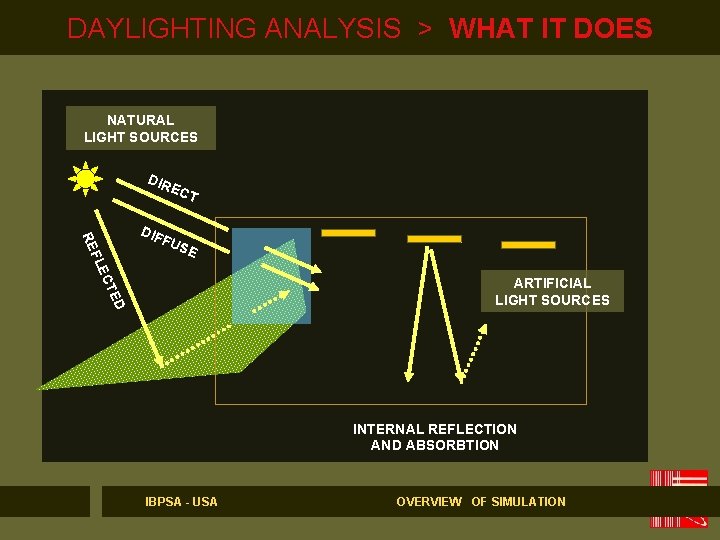 DAYLIGHTING ANALYSIS > WHAT IT DOES

NATURAL LIGHT SOURCES

DIRECT

DIFFUSE

REFLECTED

ARTIFICIAL LIGHT SOURCES

INTERNAL REFLECTION AND ABSORBTION

IBPSA - USA

OVERVIEW OF SIMULATION